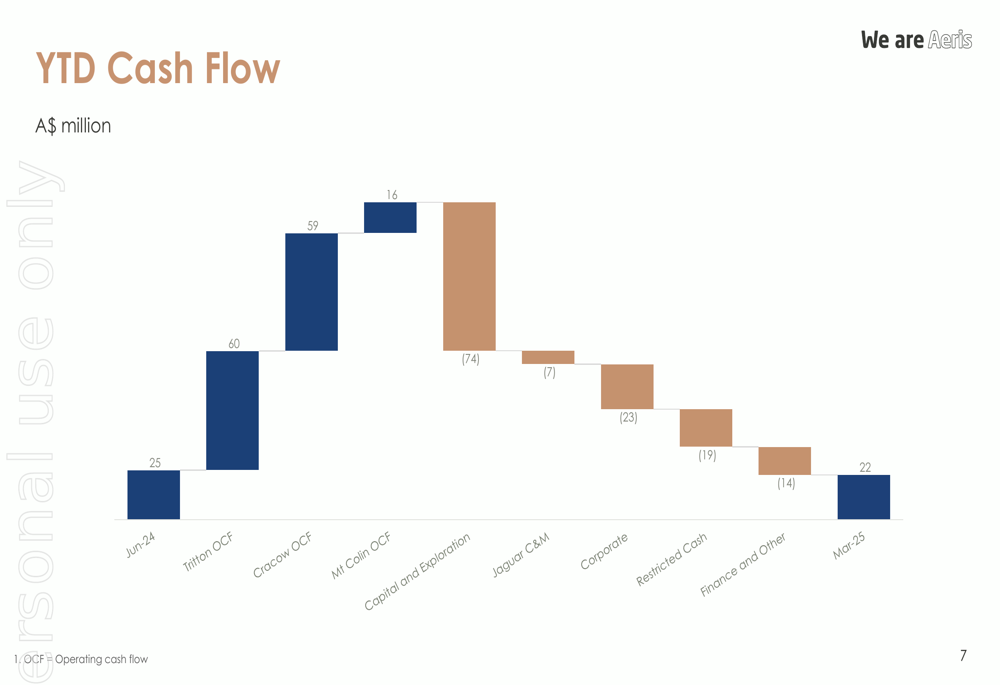 We are Aeris

YTD Cash Flow

A$ million

ersonal use only

25
60
59
16
(74)
(7)
(23)
(19)
(14)
22

Jun-24
Tritton OCF
Cracow OCF
Mt Colin OCF
Capital and Exploration
Jaguar C&M
Corporate
Restricted Cash
Finance and Other
Mar-25

1. OCF = Operating cash flow

7